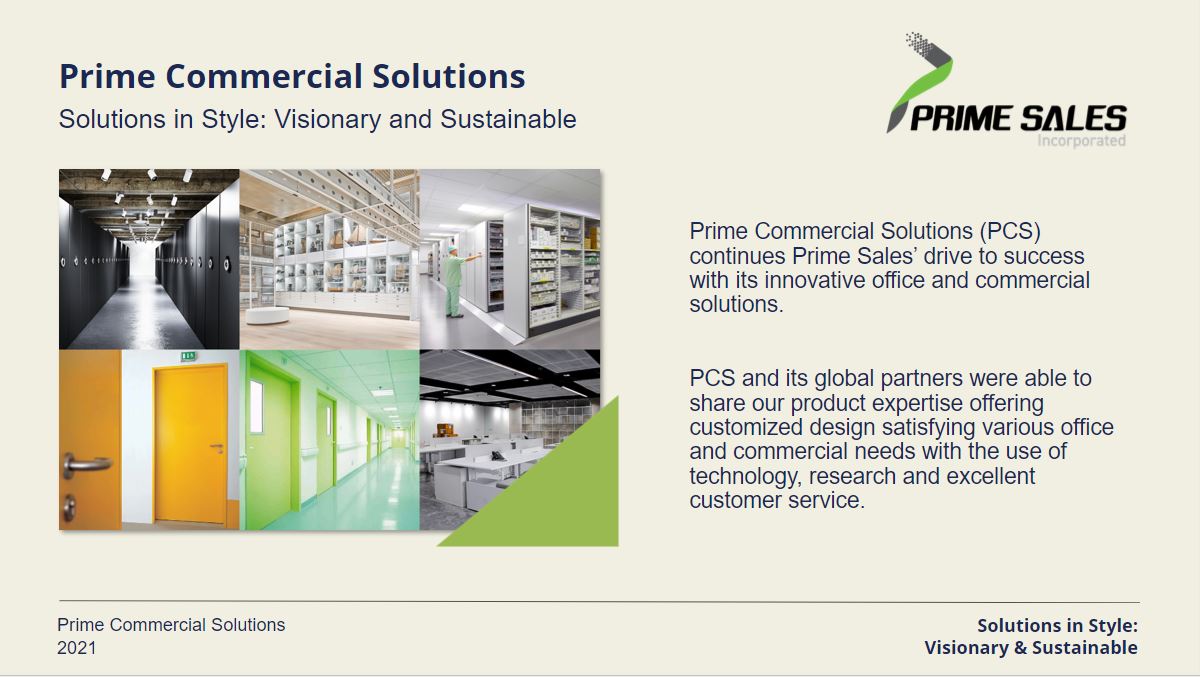 Prime Commercial Solutions

Solutions in Style: Visionary and Sustainable

PRIME SALES
Incorporated

Prime Commercial Solutions (PCS) continues Prime Sales' drive to success with its innovative office and commercial solutions.

PCS and its global partners were able to share our product expertise offering customized design satisfying various office and commercial needs with the use of technology, research and excellent customer service.

Prime Commercial Solutions
2021

Solutions in Style:
Visionary & Sustainable